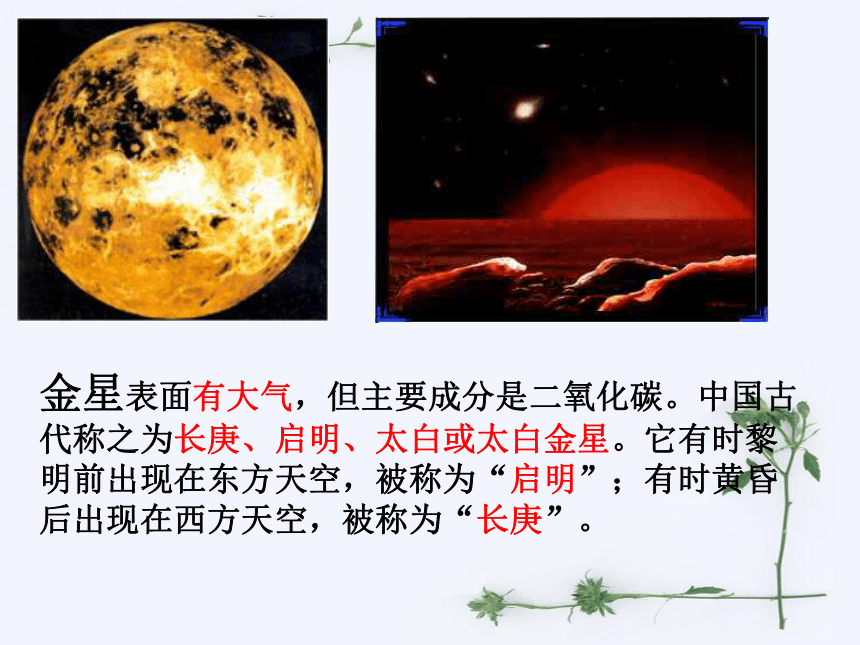 金星表面有大气，但主要成分是二氧化碳。中国古代称之为长庚、启明、太白或太白金星。它有时黎明前出现在东方天空，被称为“启明”；有时黄昏后出现在西方天空，被称为“长庚”。